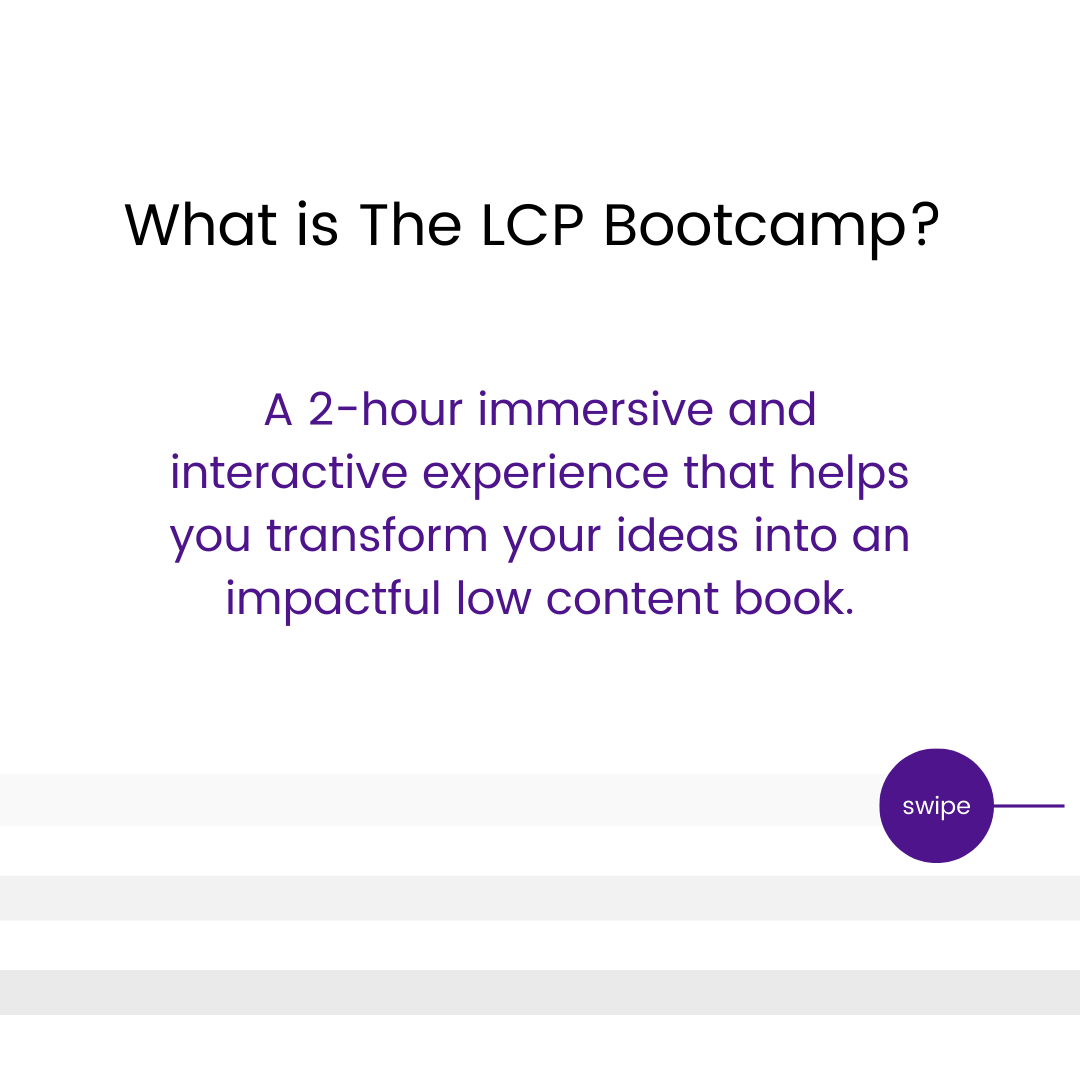 What is The LCP Bootcamp?

A 2-hour immersive and interactive experience that helps you transform your ideas into an impactful low content book.

swipe